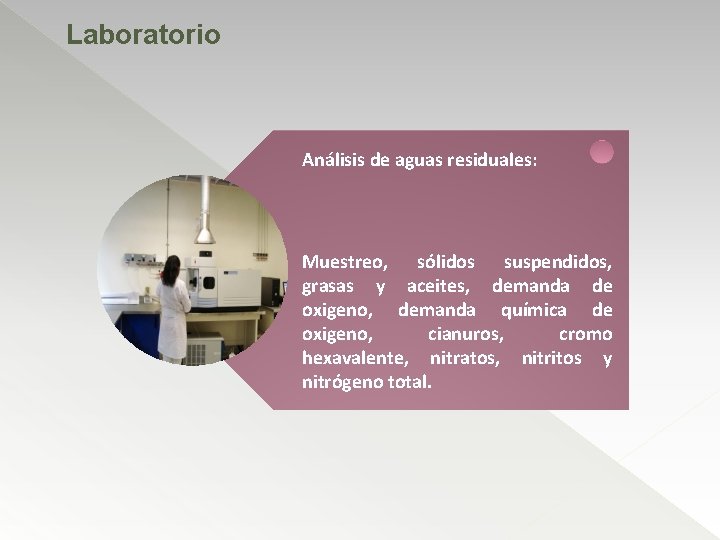 Laboratorio

Análisis de aguas residuales:

Muestreo, sólidos suspendidos, grasas y aceites, demanda de oxigeno, demanda química de oxigeno, cianuros, cromo hexavalente, nitratos, nitritos y nitrógeno total.